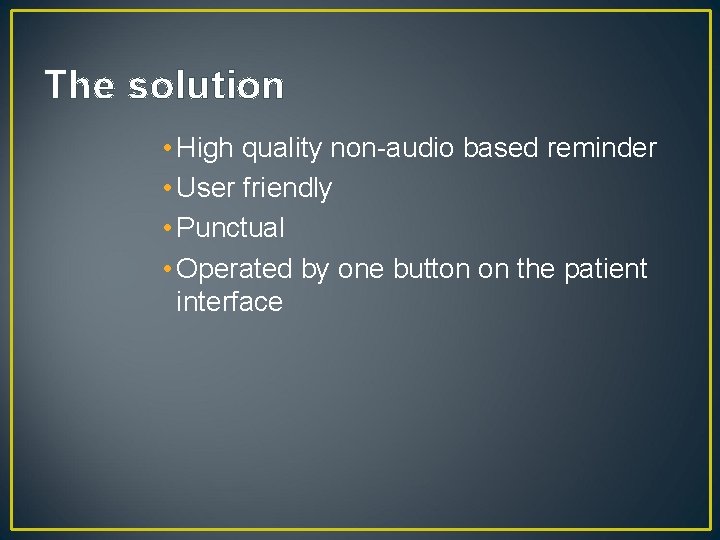 The solution

• High quality non-audio based reminder
• User friendly
• Punctual
• Operated by one button on the patient interface